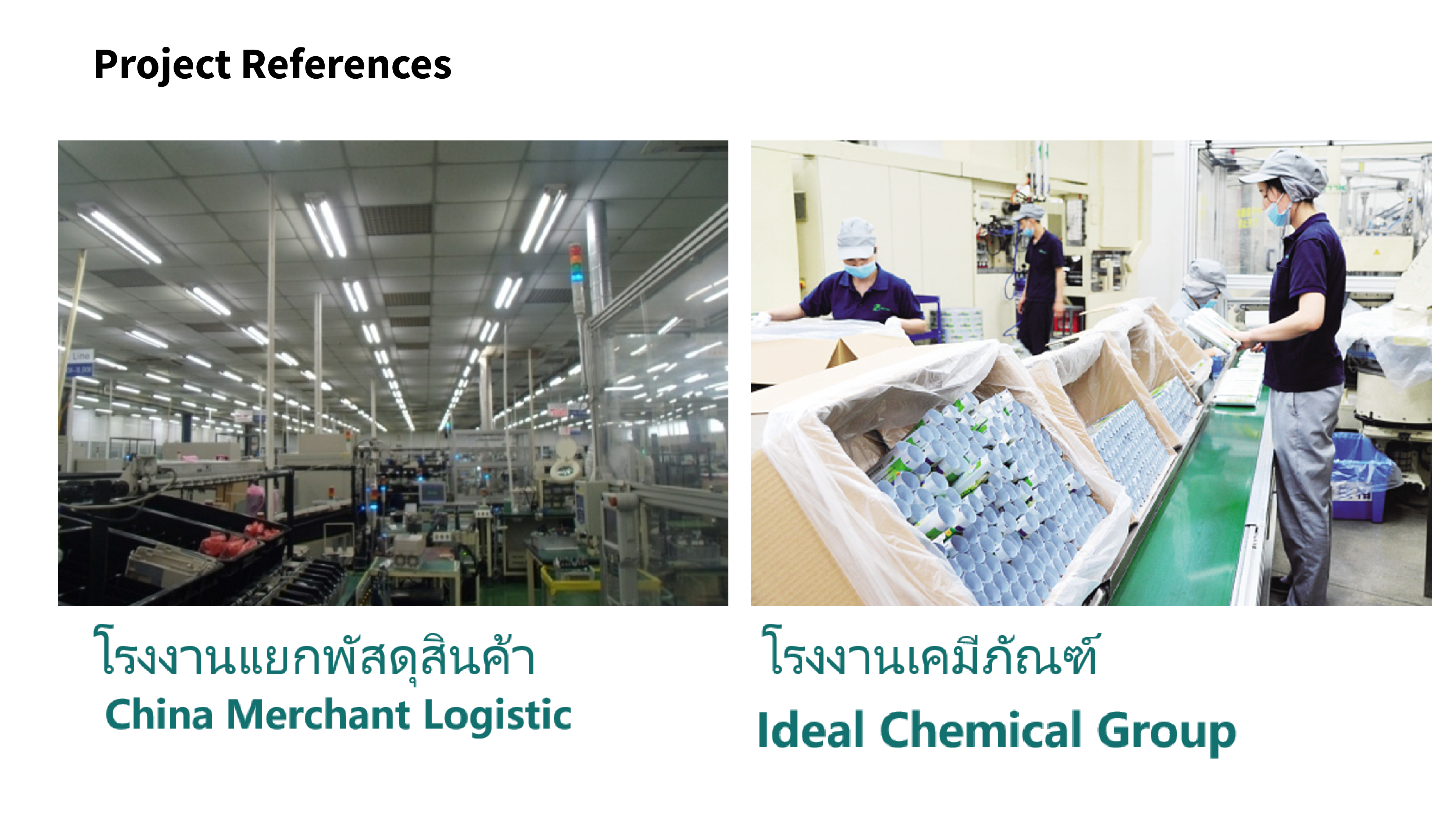 Project References

Line

โรงงานแยกพัสดุสินค้า
China Merchant Logistic

โรงงานเคมีภัณฑ์
Ideal Chemical Group